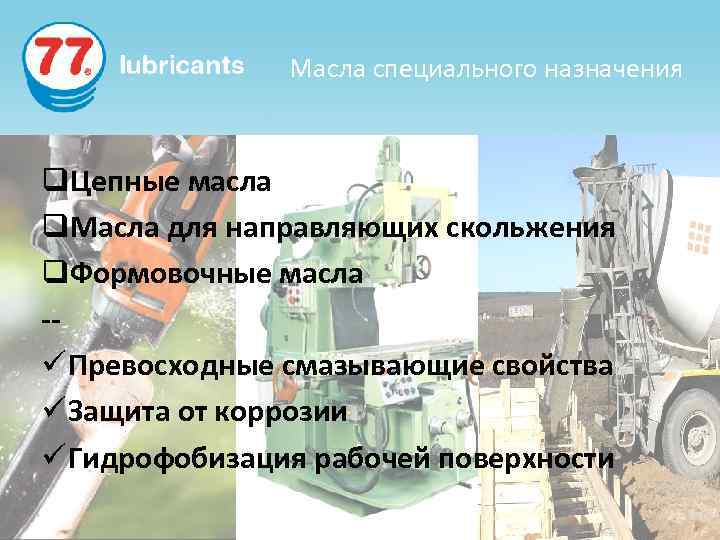 77 lubricants Масла специального назначения

❑Цепные масла
❑Масла для направляющих скольжения
❑Формовочные масла
--
✓Превосходные смазывающие свойства
✓Защита от коррозии
✓Гидрофобизация рабочей поверхности